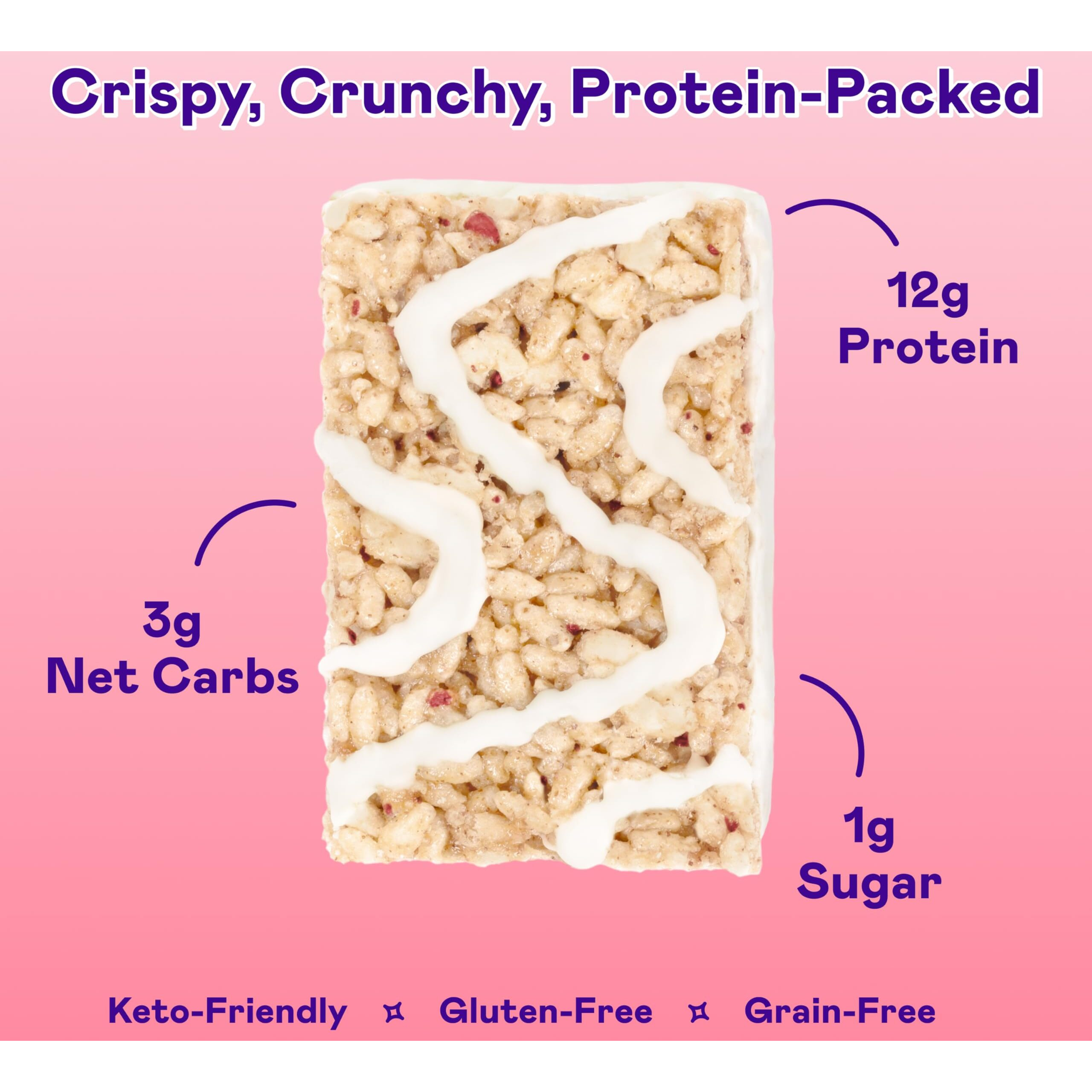 Crispy, Crunchy, Protein-Packed

12g
Protein

3g
Net Carbs

1g
Sugar

Keto-Friendly Gluten-Free Grain-Free